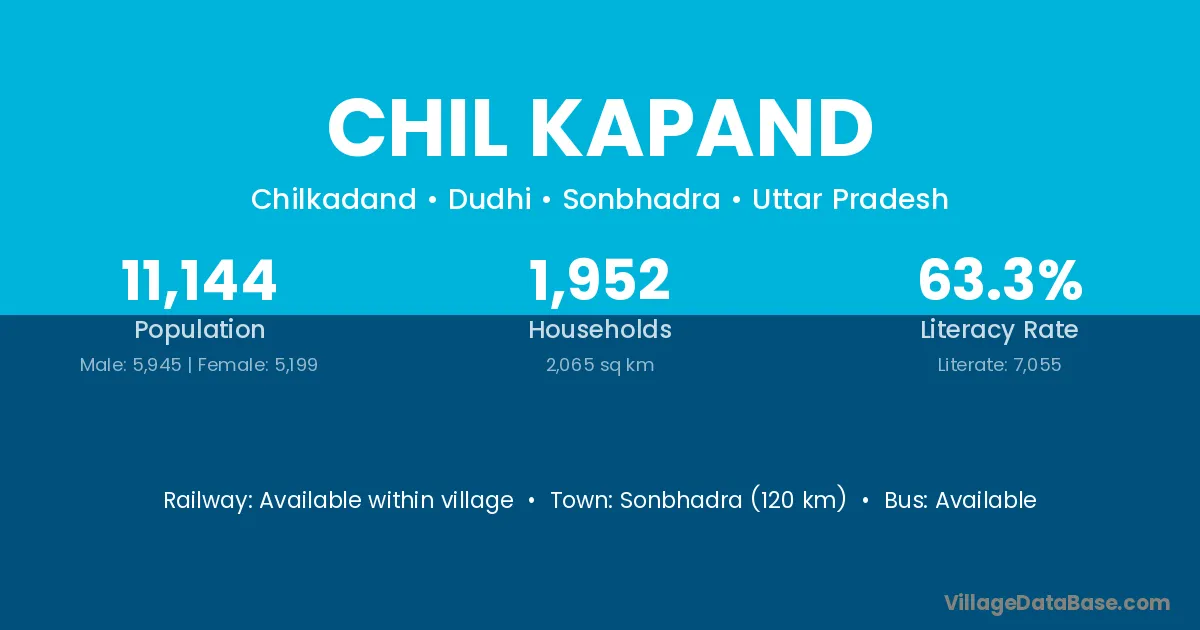 CHIL KAPAND

Chilkadand • Dudhi • Sonbhadra • Uttar Pradesh

11,144
Population
Male: 5,945 | Female: 5,199

1,952
Households
2,065 sq km

63.3%
Literacy Rate
Literate: 7,055

Railway: Available within village • Town: Sonbhadra (120 km) • Bus: Available

VillageDataBase.com